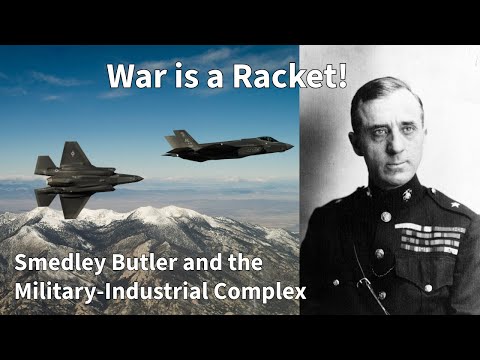 War is a Racket!

Smedley Butler and the Military-Industrial Complex